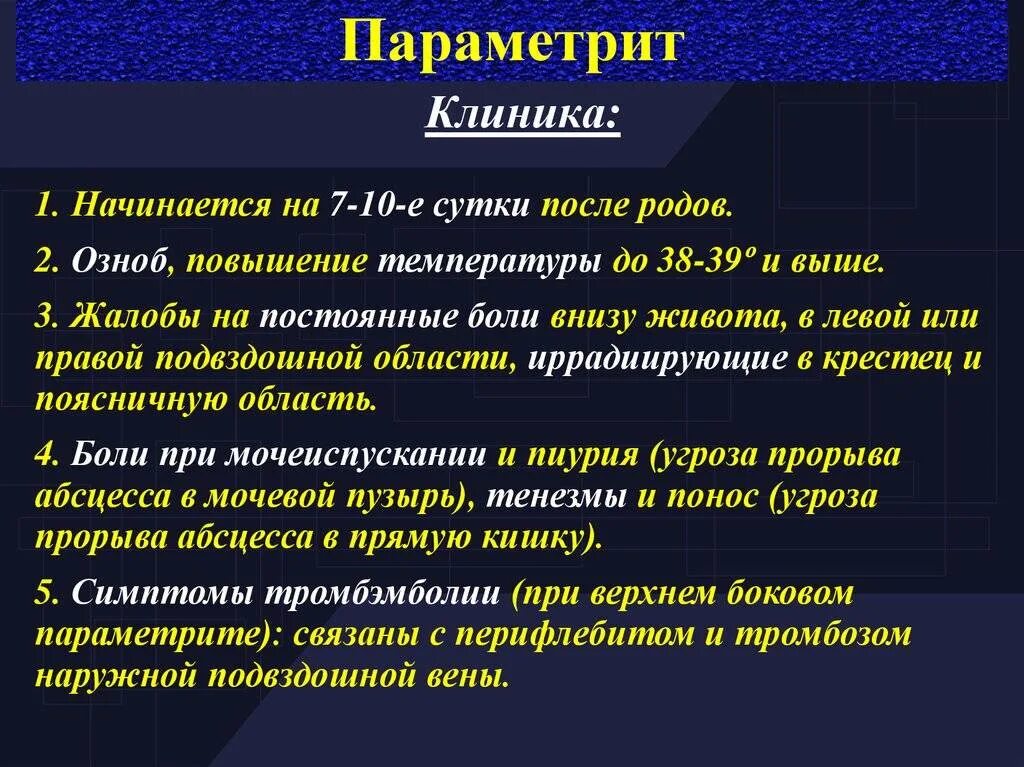 Параметрит

Клиника:

1. Начинается на 7-10-е сутки после родов.

2. Озноб, повышение температуры до 38-39º и выше.

3. Жалобы на постоянные боли внизу живота, в левой или правой подвздошной области, иррадиирующие в крестец и поясничную область.

4. Боли при мочеиспускании и пиурия (угроза прорыва абсцесса в мочевой пузырь), тенезмы и понос (угроза прорыва абсцесса в прямую кишку).

5. Симптомы тромбэмболии (при верхнем боковом параметрите): связаны с перифлебитом и тромбозом наружной подвздошной вены.